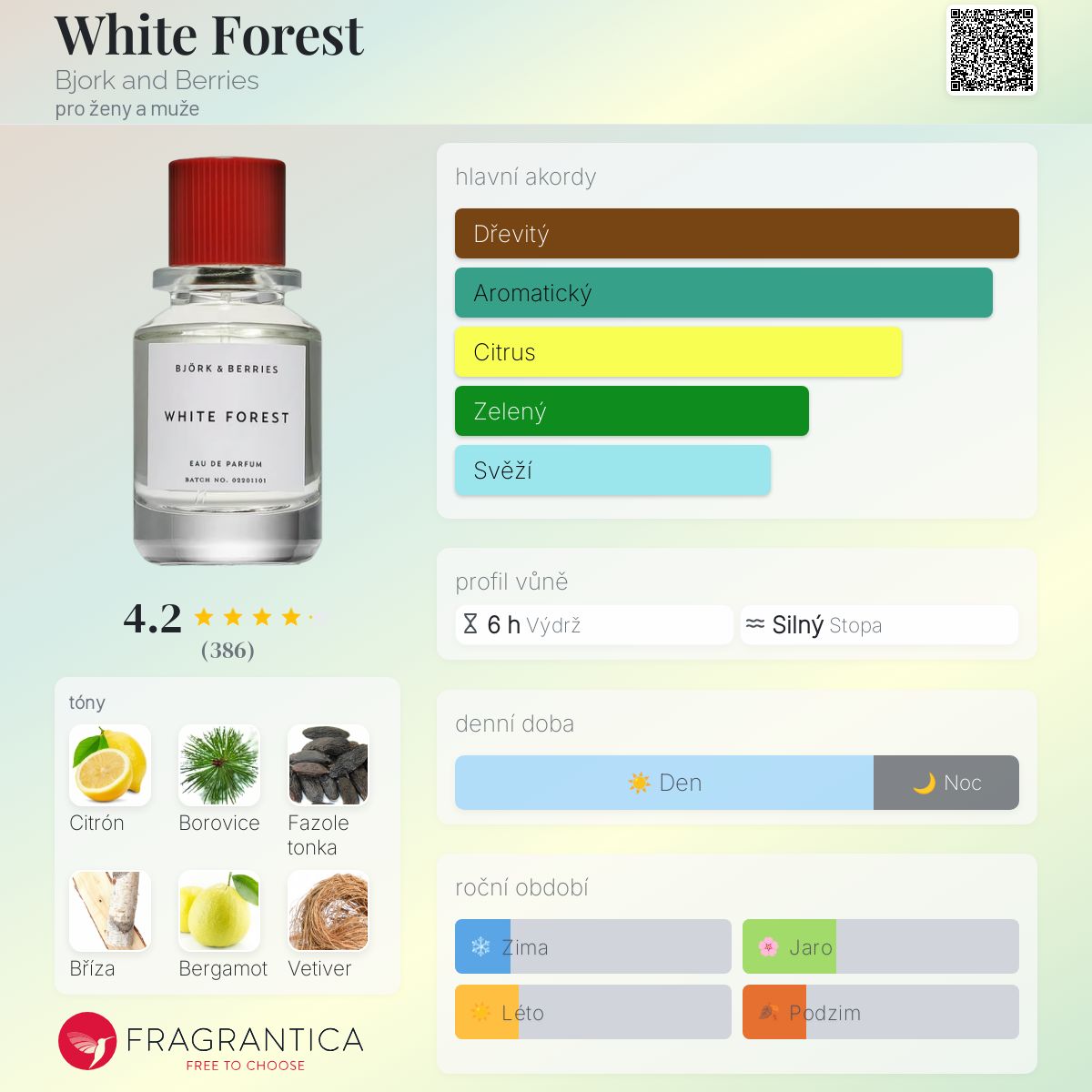 White Forest
Bjork and Berries
pro ženy a muže

BJÖRK & BERRIES
WHITE FOREST
EAU DE PARFUM
BATCH NO. 02201101

4.2
(386)

tóny
Citrón
Borovice
Fazole tonka
Bříza
Bergamot
Vetiver

FRAGRANTICA
FREE TO CHOOSE

hlavní akordy
Dřevitý
Aromatický
Citrus
Zelený
Svěží

profil vůně
6 h Výdrž
Silný Stopa

denní doba
Den
Noc

roční období
Zima
Jaro
Léto
Podzim